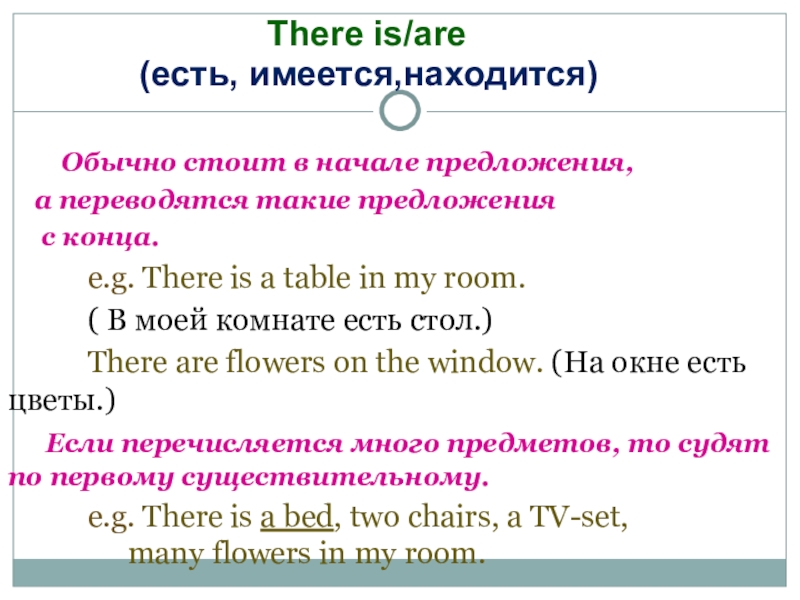 There is/are
(есть, имеется,находится)

Обычно стоит в начале предложения, а переводятся такие предложения с конца.

e.g. There is a table in my room.

( В моей комнате есть стол.)

There are flowers on the window. (На окне есть цветы.)

Если перечисляется много предметов, то судят по первому существительному.

e.g. There is a bed, two chairs, a TV-set, many flowers in my room.